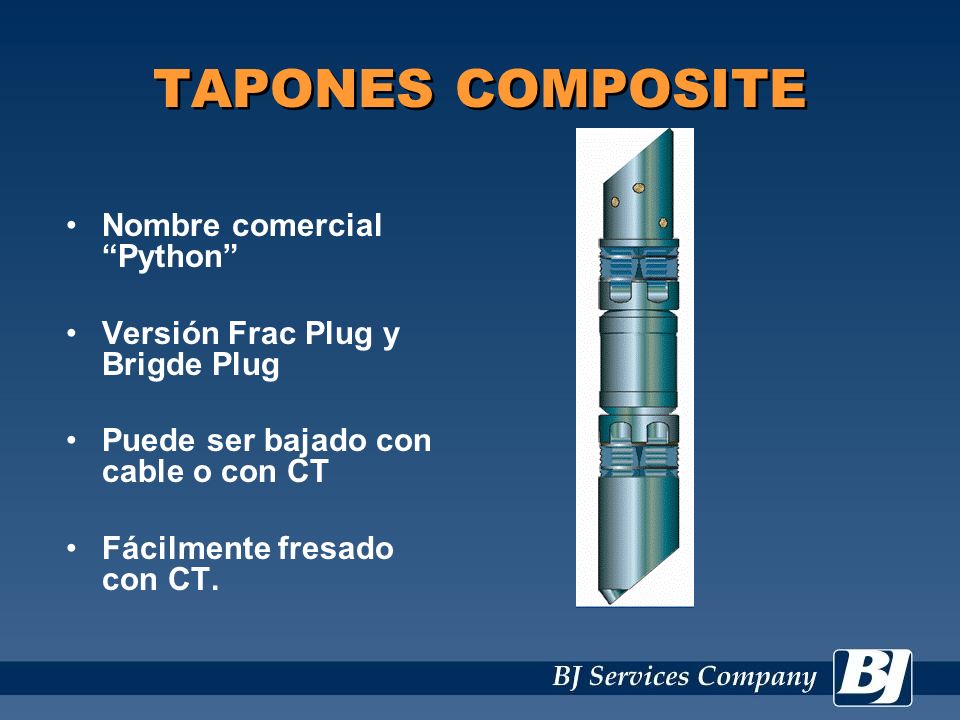 TAPONES COMPOSITE

• Nombre comercial “Python”

• Versión Frac Plug y Brigde Plug

• Puede ser bajado con cable o con CT

• Fácilmente fresado con CT.

BJ Services Company

BJ